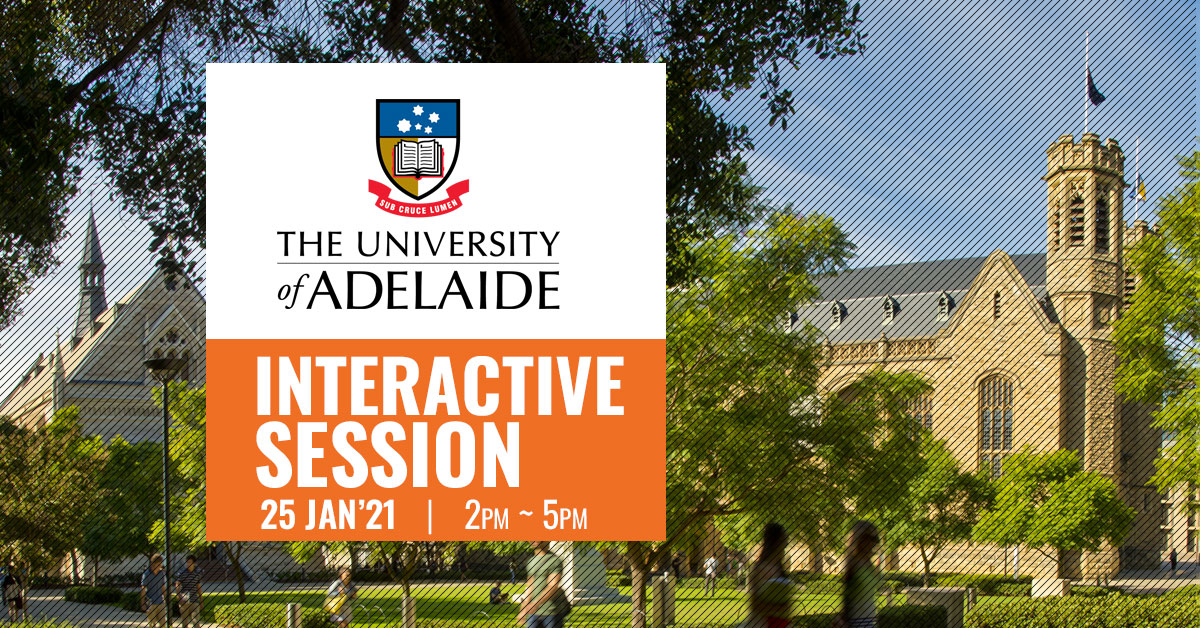 SUB CRUCE LUMEN

THE UNIVERSITY of ADELAIDE

INTERACTIVE SESSION

25 JAN'21 | 2PM ~ 5PM